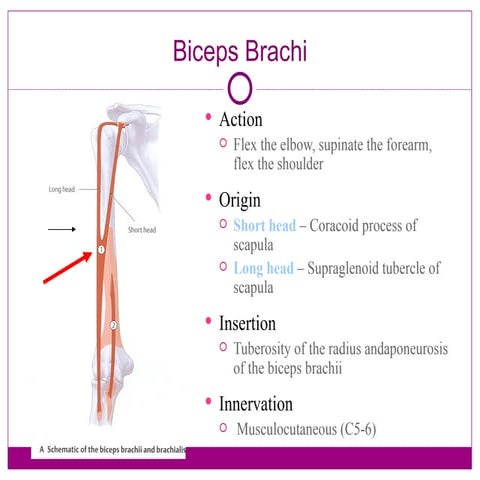 Biceps Brachi

Long head

Short head

1

2

A Schematic of the biceps brachii and brachialis

• Action
○ Flex the elbow, supinate the forearm, flex the shoulder

• Origin
○ Short head – Coracoid process of scapula
○ Long head – Supraglenoid tubercle of scapula

• Insertion
○ Tuberosity of the radius andaponeurosis of the biceps brachii

• Innervation
○ Musculocutaneous (C5-6)